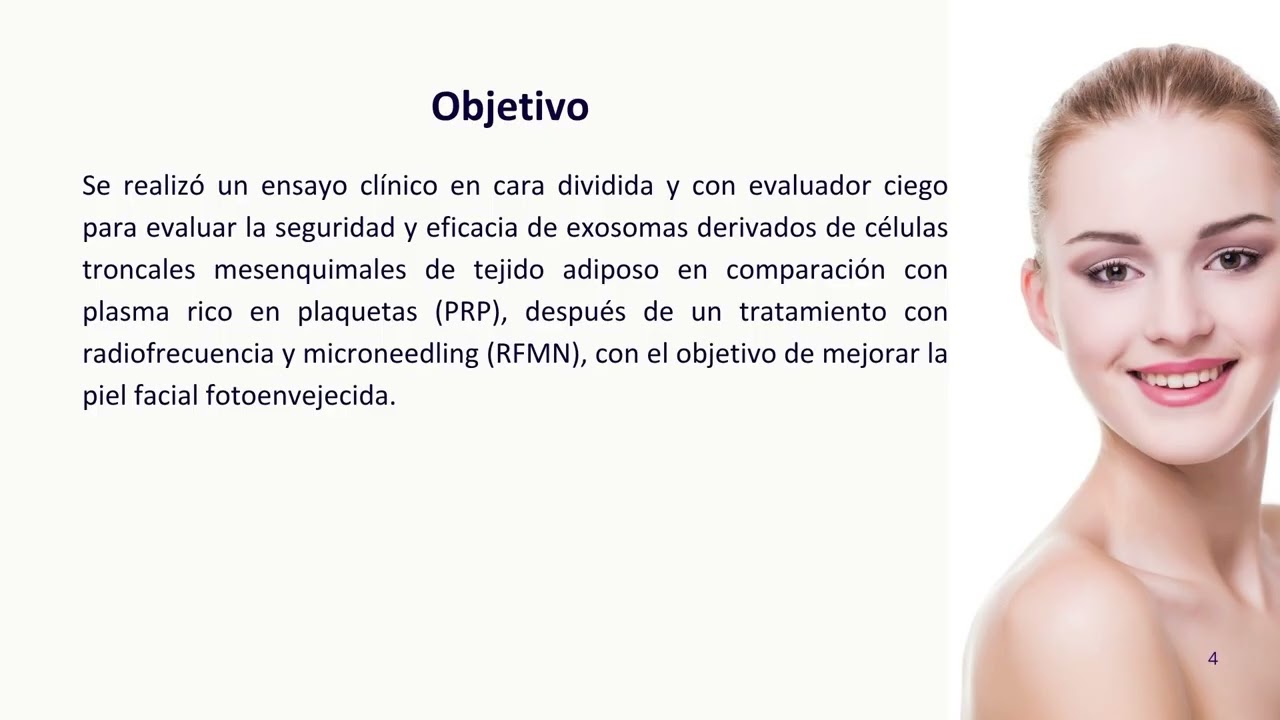 Objetivo

Se realizó un ensayo clínico en cara dividida y con evaluador ciego para evaluar la seguridad y eficacia de exosomas derivados de células troncales mesenquimales de tejido adiposo en comparación con plasma rico en plaquetas (PRP), después de un tratamiento con radiofrecuencia y microneedling (RFMN), con el objetivo de mejorar la piel facial fotoenvejecida.

4